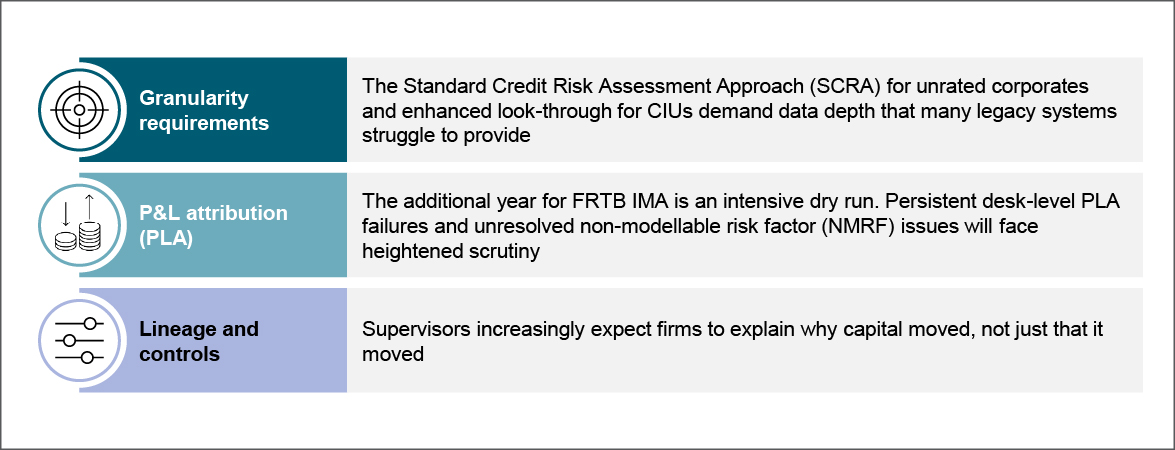 Granularity requirements

The Standard Credit Risk Assessment Approach (SCRA) for unrated corporates and enhanced look-through for CIUs demand data depth that many legacy systems struggle to provide

P&L attribution (PLA)

The additional year for FRTB IMA is an intensive dry run. Persistent desk-level PLA failures and unresolved non-modellable risk factor (NMRF) issues will face heightened scrutiny

Lineage and controls

Supervisors increasingly expect firms to explain why capital moved, not just that it moved